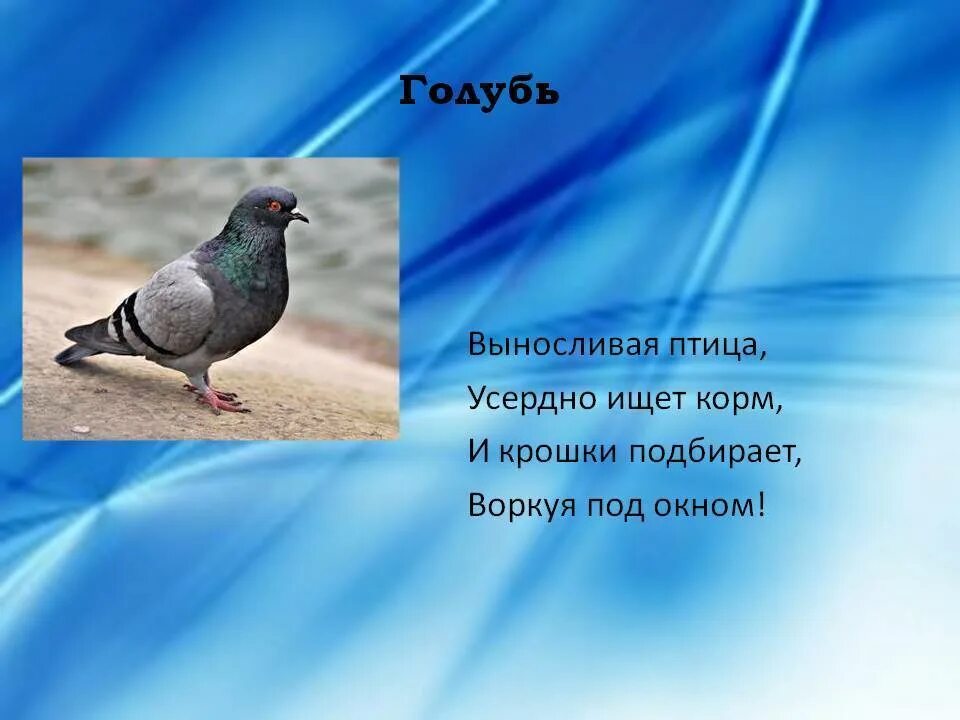 Голубь

Выносливая птица,
Усердно ищет корм,
И крошки подбирает,
Воркуя под окном!